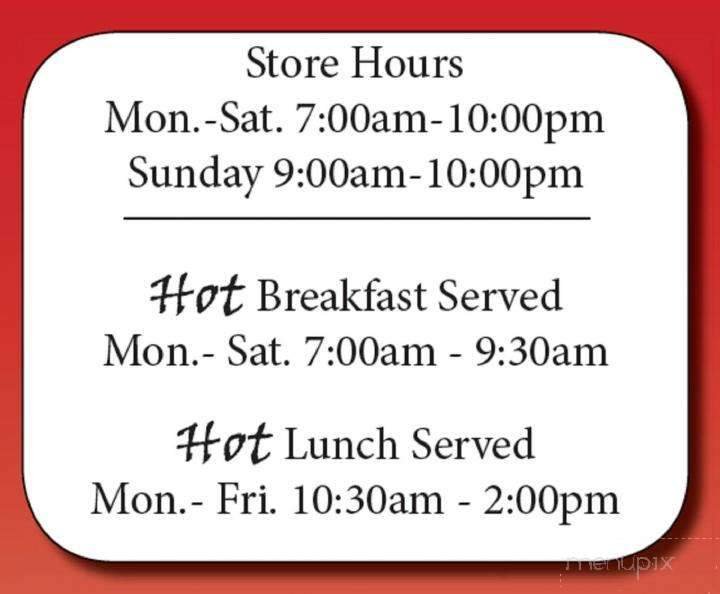 Store Hours
Mon.-Sat. 7:00am-10:00pm
Sunday 9:00am-10:00pm

Hot Breakfast Served
Mon.- Sat. 7:00am - 9:30am

Hot Lunch Served
Mon.- Fri. 10:30am - 2:00pm

menupix